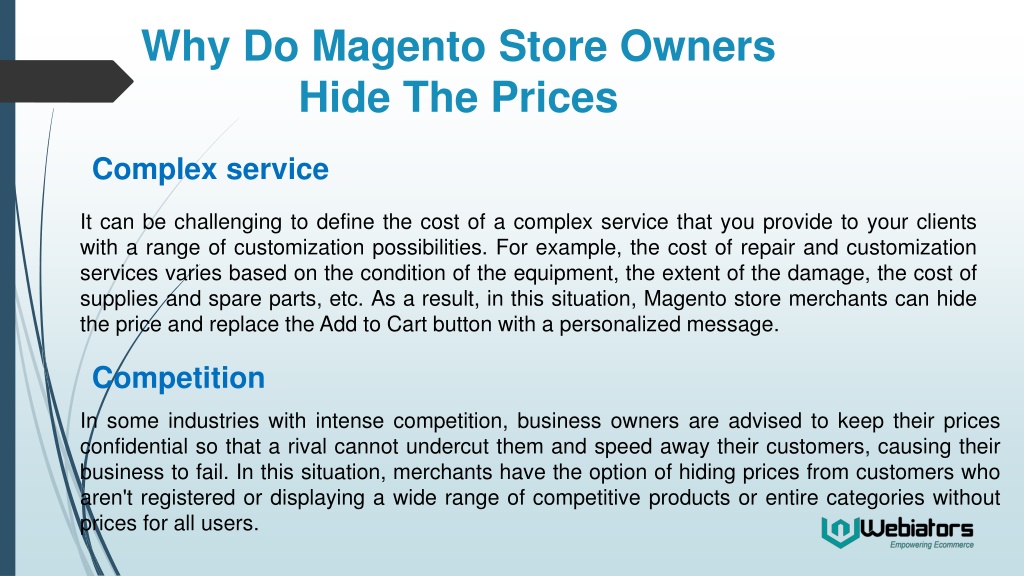 Why Do Magento Store Owners Hide The Prices

Complex service

It can be challenging to define the cost of a complex service that you provide to your clients with a range of customization possibilities. For example, the cost of repair and customization services varies based on the condition of the equipment, the extent of the damage, the cost of supplies and spare parts, etc. As a result, in this situation, Magento store merchants can hide the price and replace the Add to Cart button with a personalized message.

Competition

In some industries with intense competition, business owners are advised to keep their prices confidential so that a rival cannot undercut them and speed away their customers, causing their business to fail. In this situation, merchants have the option of hiding prices from customers who aren't registered or displaying a wide range of competitive products or entire categories without prices for all users.

Webiators
Empowering Ecommerce